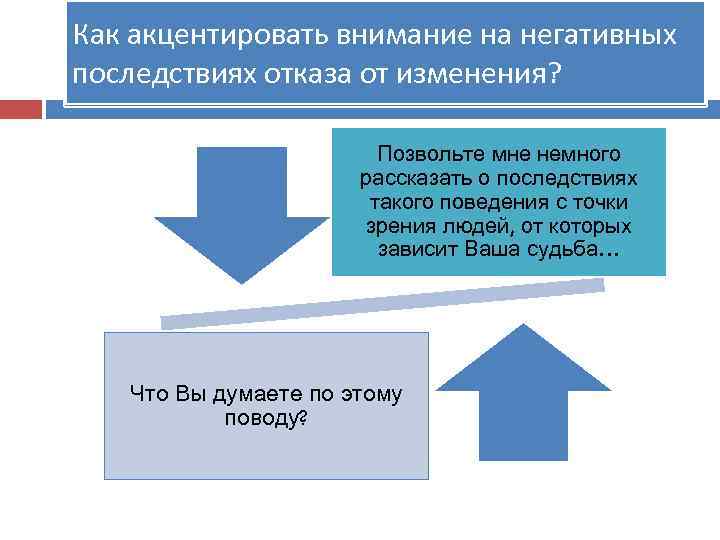 Как акцентировать внимание на негативных последствиях отказа от изменения?

Позвольте мне немного рассказать о последствиях такого поведения с точки зрения людей, от которых зависит Ваша судьба…

Что Вы думаете по этому поводу?